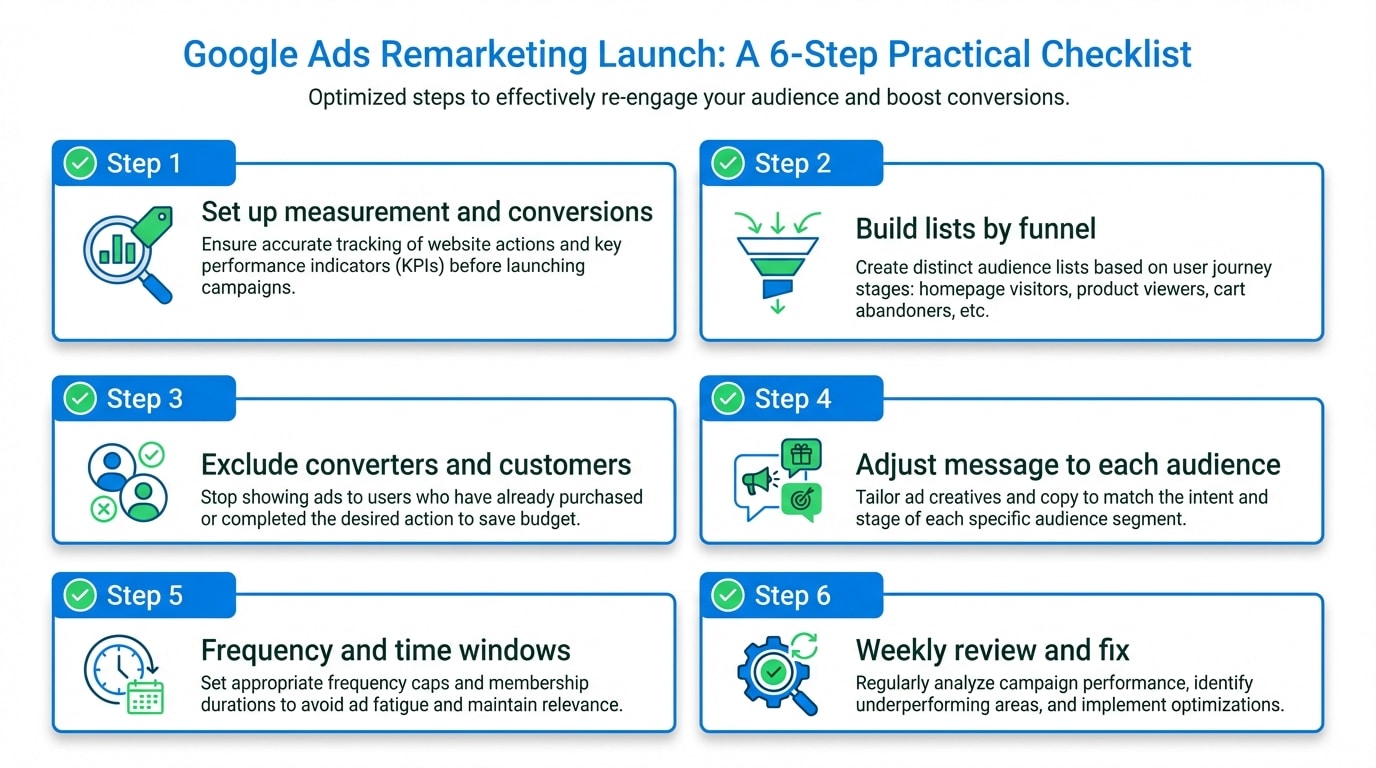 Google Ads Remarketing Launch: A 6-Step Practical Checklist

Optimized steps to effectively re-engage your audience and boost conversions.

Step 1

Set up measurement and conversions

Ensure accurate tracking of website actions and key performance indicators (KPIs) before launching campaigns.

Step 2

Build lists by funnel

Create distinct audience lists based on user journey stages: homepage visitors, product viewers, cart abandoners, etc.

Step 3

Exclude converters and customers

Stop showing ads to users who have already purchased or completed the desired action to save budget.

Step 4

Adjust message to each audience

Tailor ad creatives and copy to match the intent and stage of each specific audience segment.

Step 5

Frequency and time windows

Set appropriate frequency caps and membership durations to avoid ad fatigue and maintain relevance.

Step 6

Weekly review and fix

Regularly analyze campaign performance, identify underperforming areas, and implement optimizations.